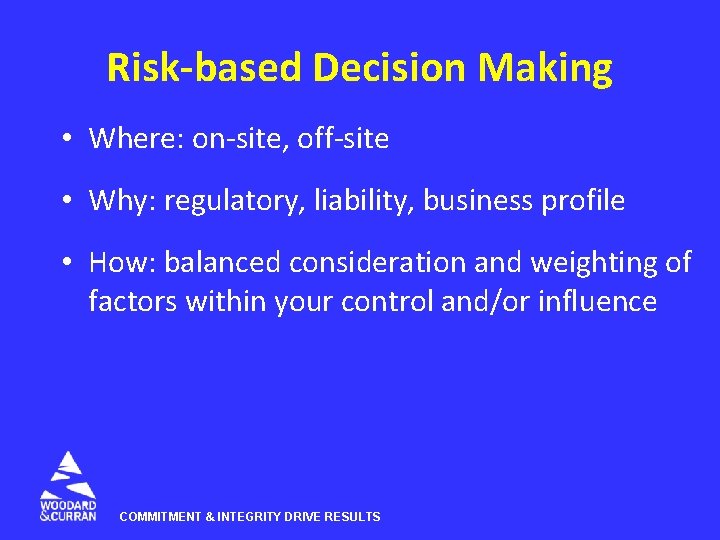 Risk-based Decision Making

• Where: on-site, off-site

• Why: regulatory, liability, business profile

• How: balanced consideration and weighting of factors within your control and/or influence

WOODARD &CURRAN

COMMITMENT & INTEGRITY DRIVE RESULTS